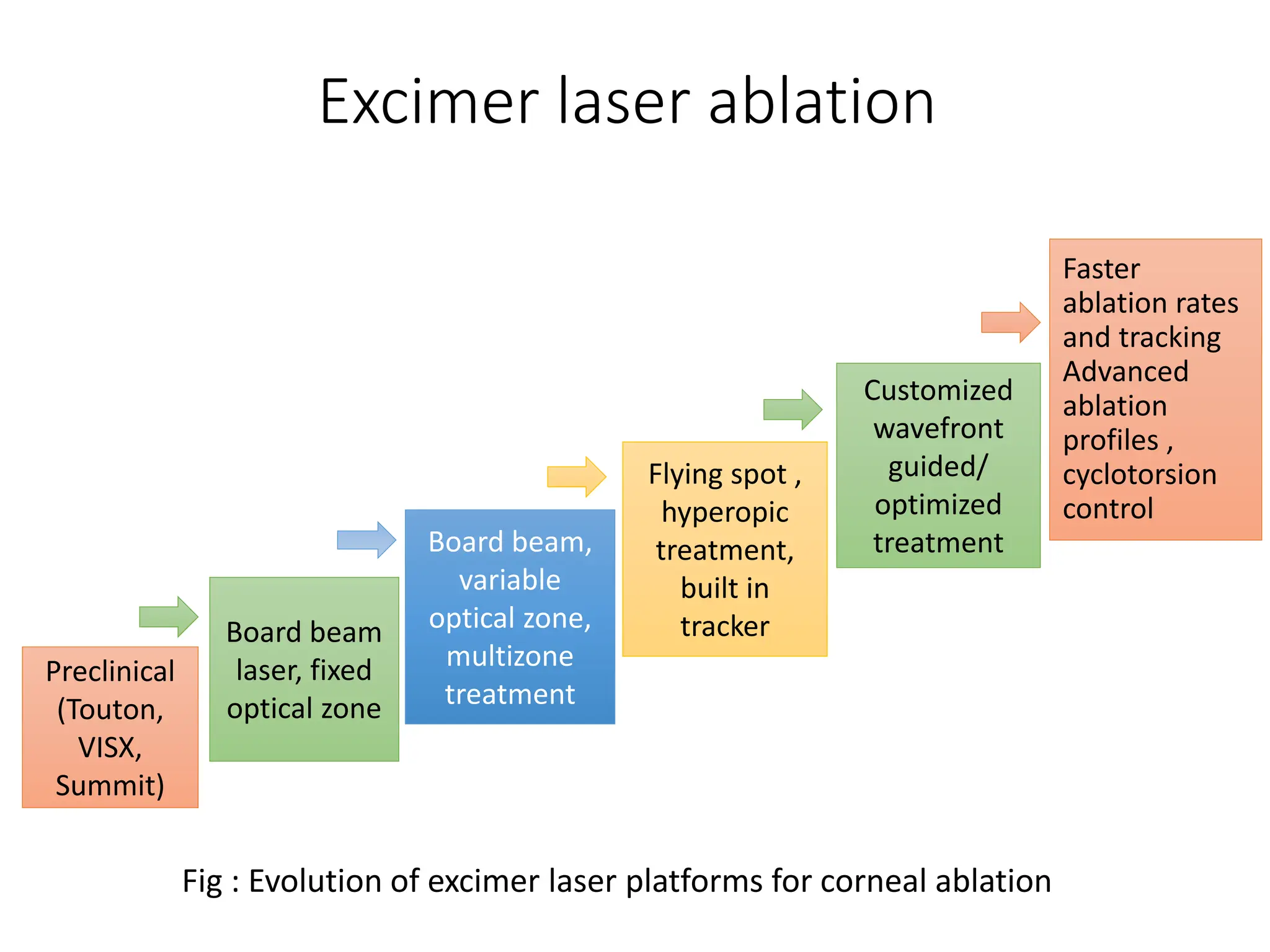 Excimer laser ablation

Preclinical (Touton, VISX, Summit)

Board beam laser, fixed optical zone

Board beam, variable optical zone, multizone treatment

Flying spot , hyperopic treatment, built in tracker

Customized wavefront guided/ optimized treatment

Faster ablation rates and tracking Advanced ablation profiles , cyclotorsion control

Fig : Evolution of excimer laser platforms for corneal ablation